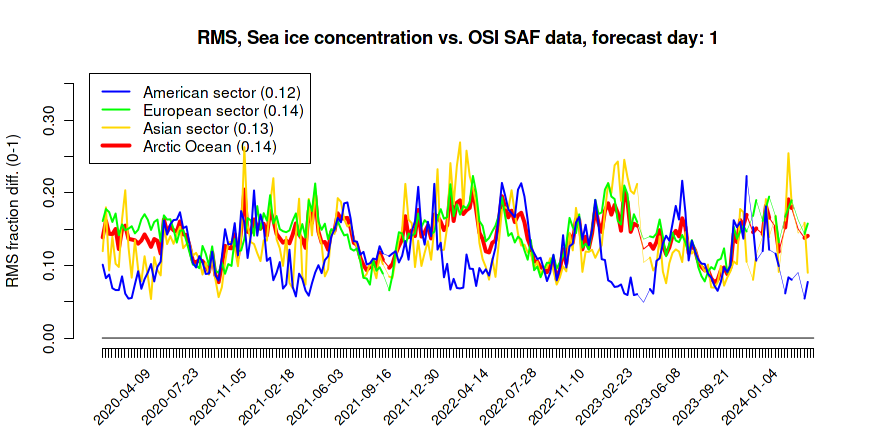 RMS, Sea ice concentration vs. OSI SAF data, forecast day: 1

American sector (0.12)
European sector (0.14)
Asian sector (0.13)
Arctic Ocean (0.14)

RMS fraction diff. (0-1)

0.00
0.10
0.20
0.30

2020-04-09
2020-07-23
2020-11-05
2021-02-18
2021-06-03
2021-09-16
2021-12-30
2022-04-14
2022-07-28
2022-11-10
2023-02-23
2023-06-08
2023-09-21
2024-01-04